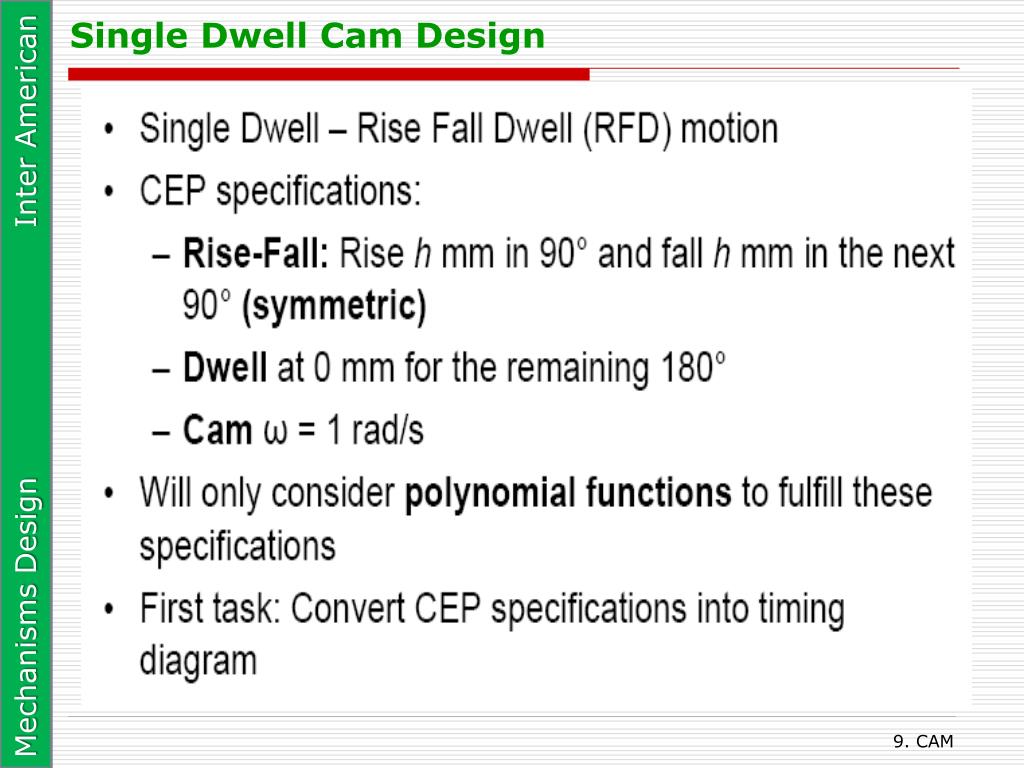 Inter American

Mechanisms Design

Single Dwell Cam Design

• Single Dwell – Rise Fall Dwell (RFD) motion
• CEP specifications:
– Rise-Fall: Rise $h$ mm in 90° and fall $h$ mm in the next 90° (symmetric)
– Dwell at 0 mm for the remaining 180°
– Cam ω = 1 rad/s
• Will only consider polynomial functions to fulfill these specifications
• First task: Convert CEP specifications into timing diagram

9. CAM